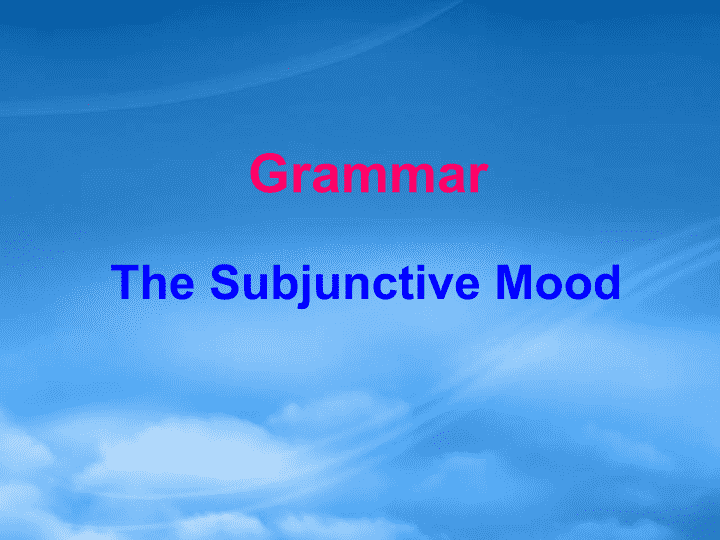 Grammar

The Subjunctive Mood